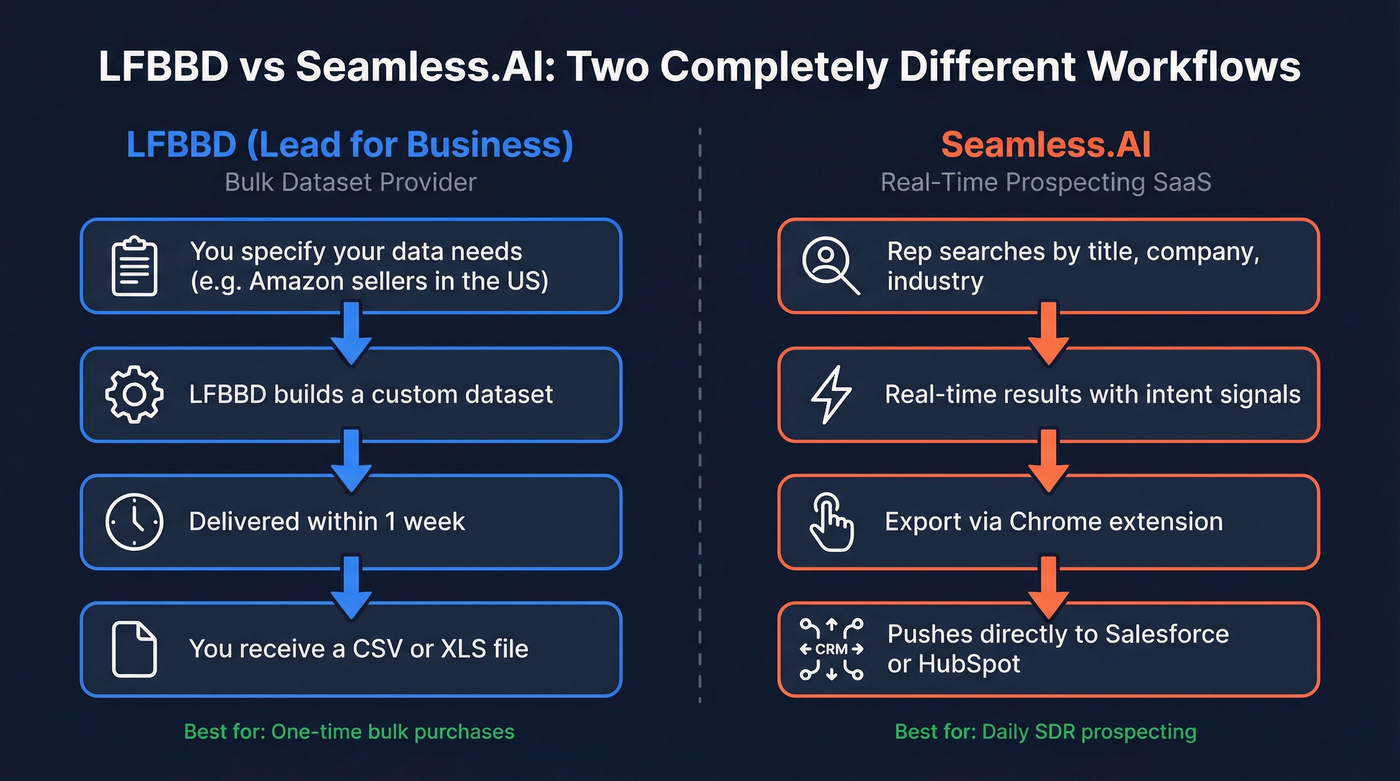 LFBBD vs Seamless.AI: Two Completely Different Workflows

LFBBD (Lead for Business)
Bulk Dataset Provider

You specify your data needs (e.g. Amazon sellers in the US)

LFBBD builds a custom dataset

Delivered within 1 week

You receive a CSV or XLS file

Best for: One-time bulk purchases

Seamless.AI
Real-Time Prospecting SaaS

Rep searches by title, company, industry

Real-time results with intent signals

Export via Chrome extension

CRM

Pushes directly to Salesforce or HubSpot

Best for: Daily SDR prospecting